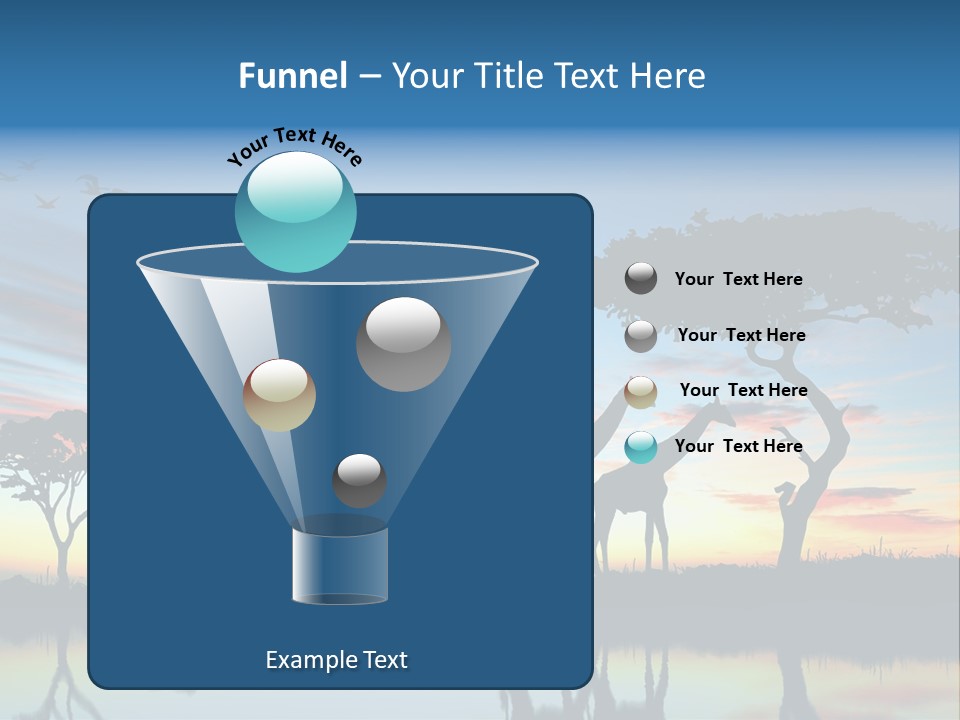 Funnel – Your Title Text Here

Your Text Here

Your Text Here

Your Text Here

Your Text Here

Your Text Here

Example Text